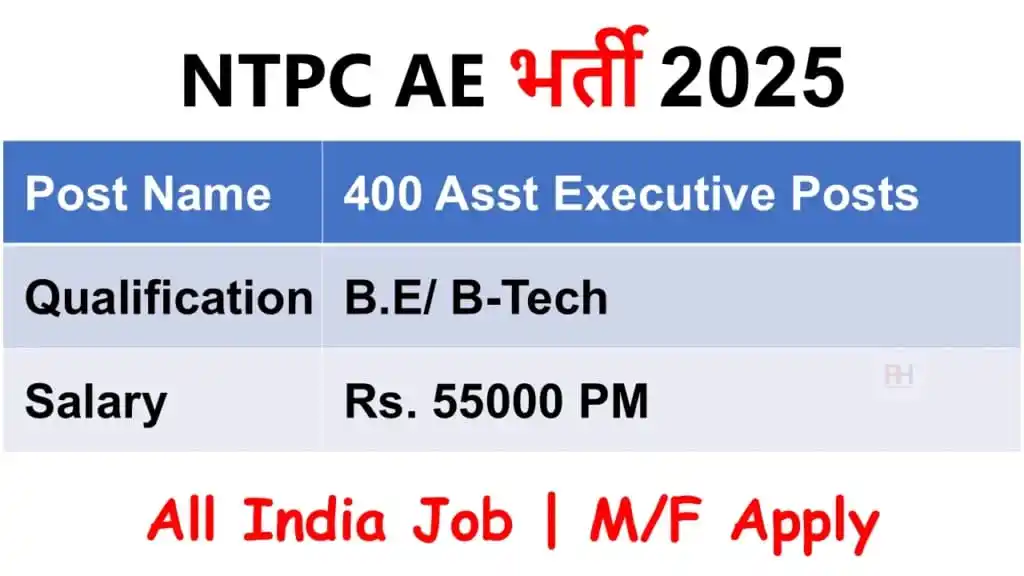 NTPC AE भर्ती 2025

| Post Name | 400 Asst Executive Posts |
|---|---|
| Qualification | B.E/ B-Tech |
| Salary | Rs. 55000 PM |

RH

All India Job | M/F Apply